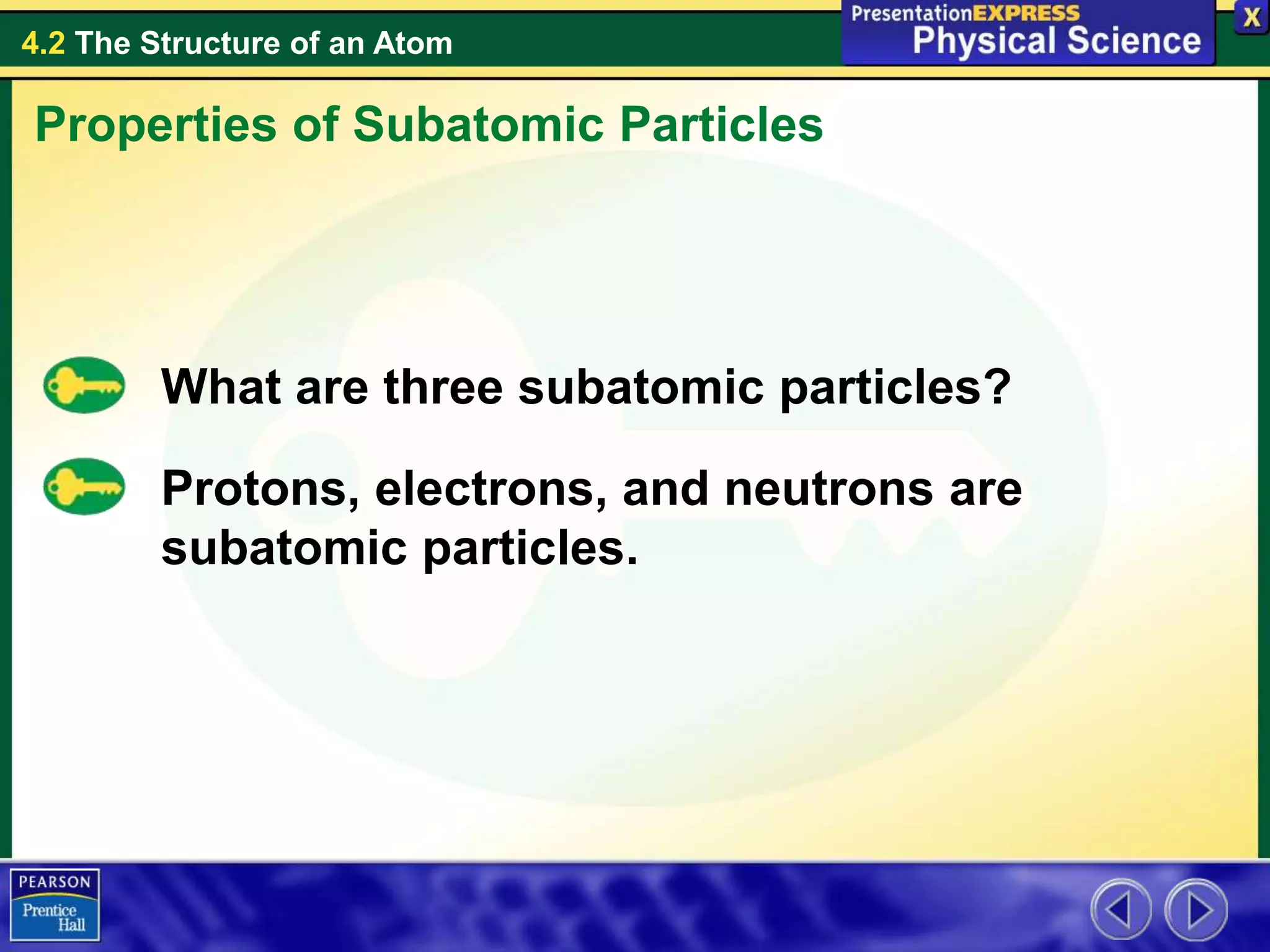 4.2 The Structure of an Atom

PresentationEXPRESS
Physical Science

X

Properties of Subatomic Particles

What are three subatomic particles?

Protons, electrons, and neutrons are subatomic particles.

PEARSON
Prentice Hall